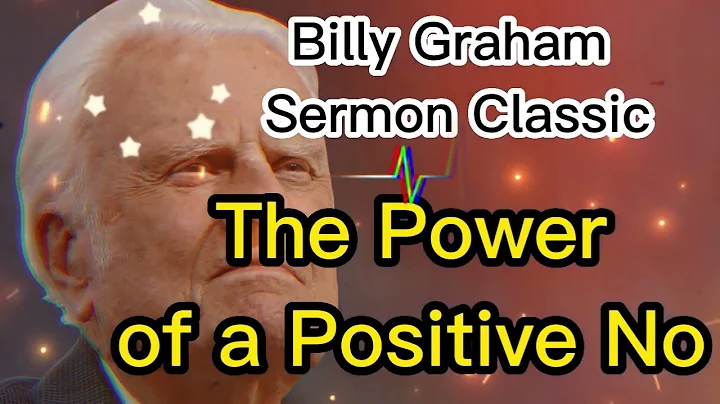 Billy Graham
Sermon Classic

The Power
of a Positive No